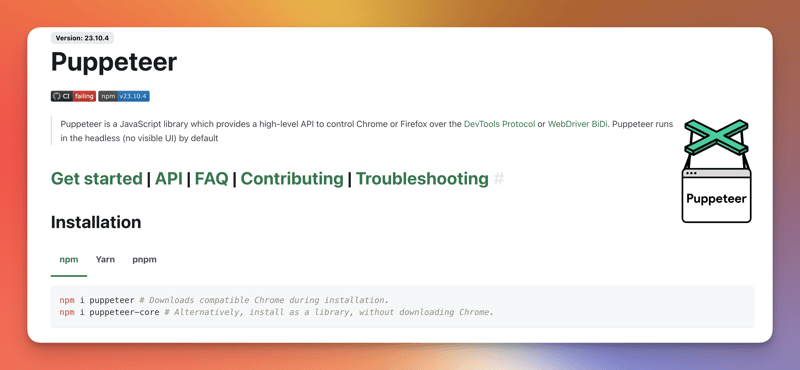 Version: 23.10.4

Puppeteer

CI failing npm v23.10.4

Puppeteer is a JavaScript library which provides a high-level API to control Chrome or Firefox over the DevTools Protocol or WebDriver BiDi. Puppeteer runs in the headless (no visible UI) by default

Puppeteer

Get started | API | FAQ | Contributing | Troubleshooting #

Installation

npm Yarn pnpm

npm i puppeteer # Downloads compatible Chrome during installation.
npm i puppeteer-core # Alternatively, install as a library, without downloading Chrome.